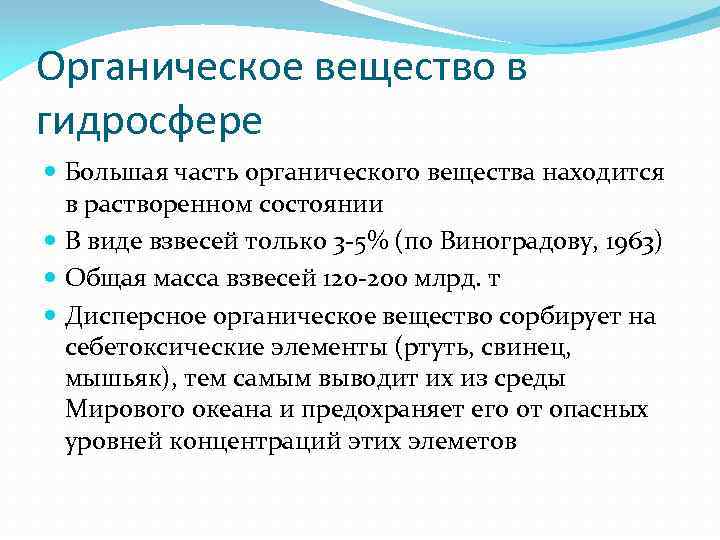 Органическое вещество в гидросфере

Большая часть органического вещества находится в растворенном состоянии

В виде взвесей только 3-5% (по Виноградову, 1963)

Общая масса взвесей 120-200 млрд. т

Дисперсное органическое вещество сорбирует на себетоксические элементы (ртуть, свинец, мышьяк), тем самым выводит их из среды Мирового океана и предохраняет его от опасных уровней концентраций этих элеметов